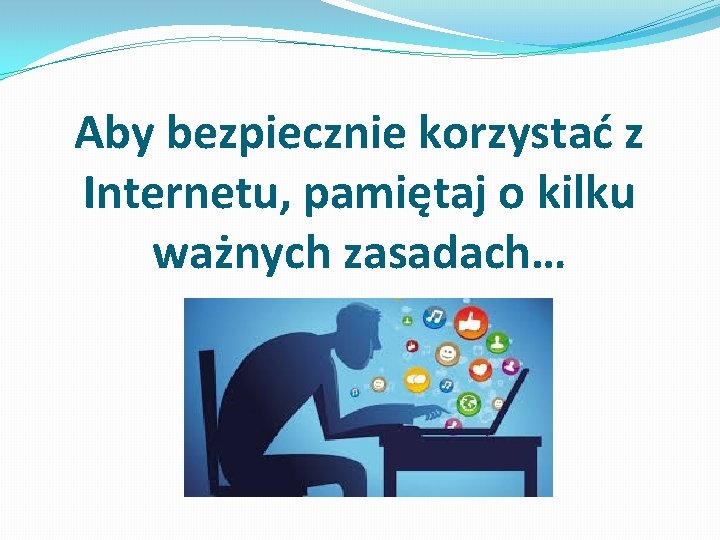 Aby bezpiecznie korzystać z Internetu, pamiętaj o kilku ważnych zasadach…